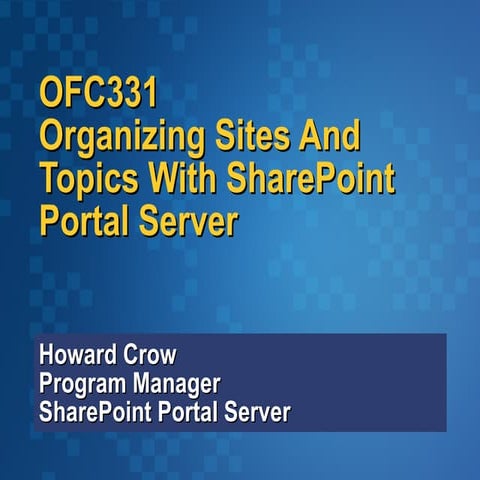 OFC331
Organizing Sites And Topics With SharePoint Portal Server

Howard Crow
Program Manager
SharePoint Portal Server